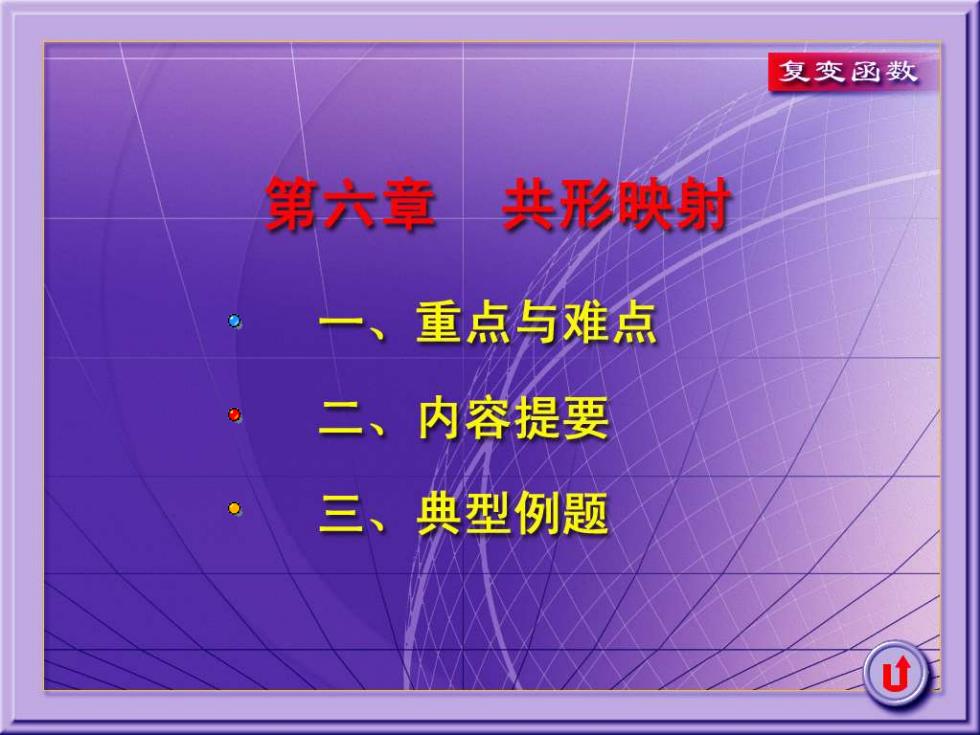 复变函数

第六章　共形映射

一、重点与难点

二、内容提要

三、典型例题